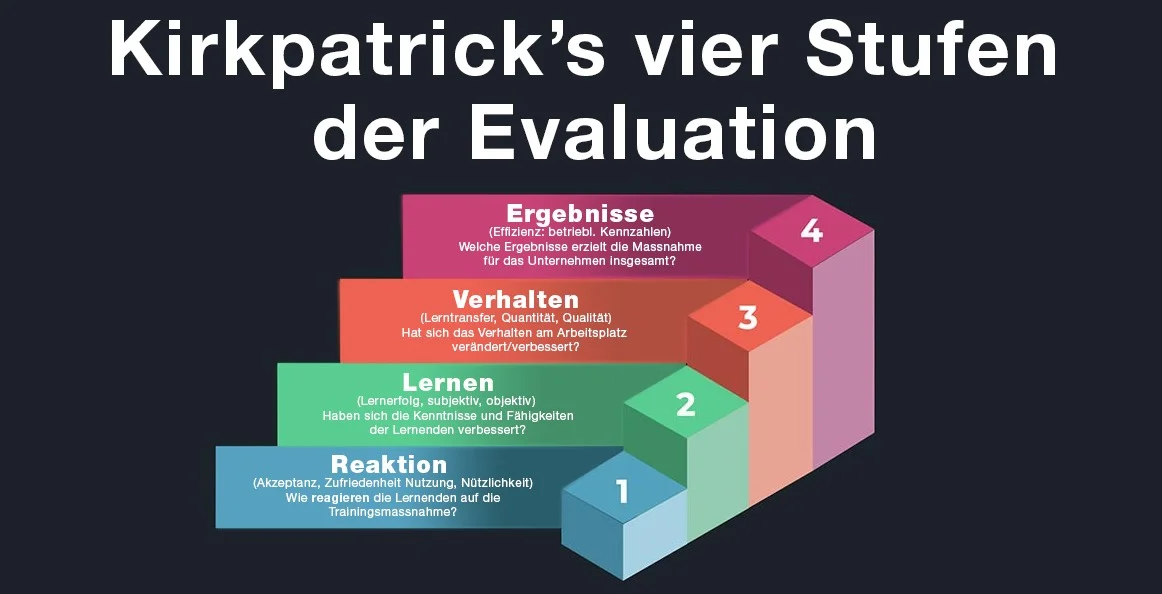 Kirkpatrick’s vier Stufen der Evaluation

Ergebnisse
(Effizienz: betriebl. Kennzahlen)
Welche Ergebnisse erzielt die Massnahme für das Unternehmen insgesamt?

4

Verhalten
(Lerntransfer, Quantität, Qualität)
Hat sich das Verhalten am Arbeitsplatz verändert/verbessert?

3

Lernen
(Lernerfolg, subjektiv, objektiv)
Haben sich die Kenntnisse und Fähigkeiten der Lernenden verbessert?

2

Reaktion
(Akzeptanz, Zufriedenheit Nutzung, Nützlichkeit)
Wie reagieren die Lernenden auf die Trainingsmassnahme?

1